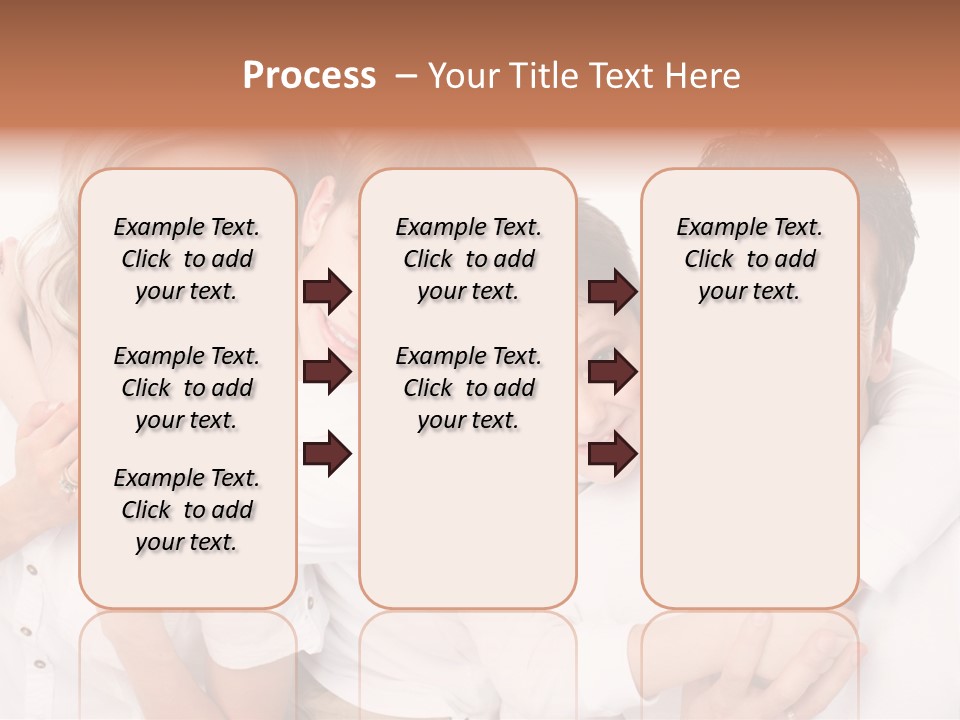 Process – Your Title Text Here

Example Text. Click to add your text.

Example Text. Click to add your text.

Example Text. Click to add your text.

Example Text. Click to add your text.

Example Text. Click to add your text.

Example Text. Click to add your text.